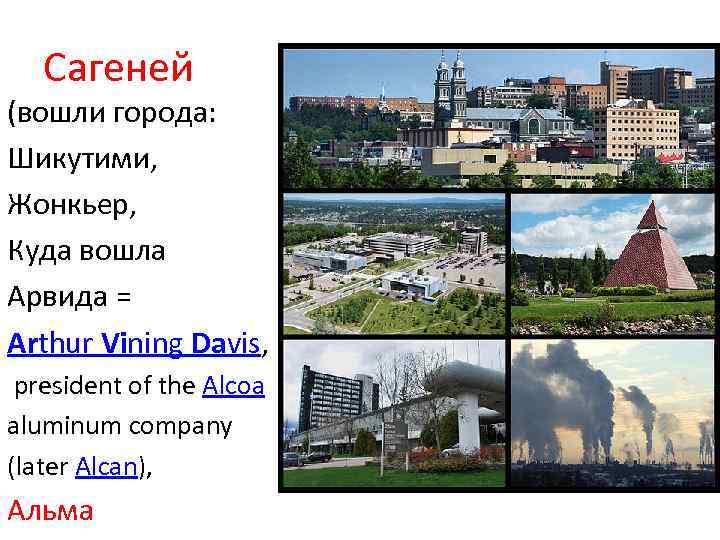 Сагеней

(вошли города:

Шикутими,

Жонкьер,

Куда вошла

Арвида =

Arthur Vining Davis, president of the Alcoa aluminum company (later Alcan),

Альма